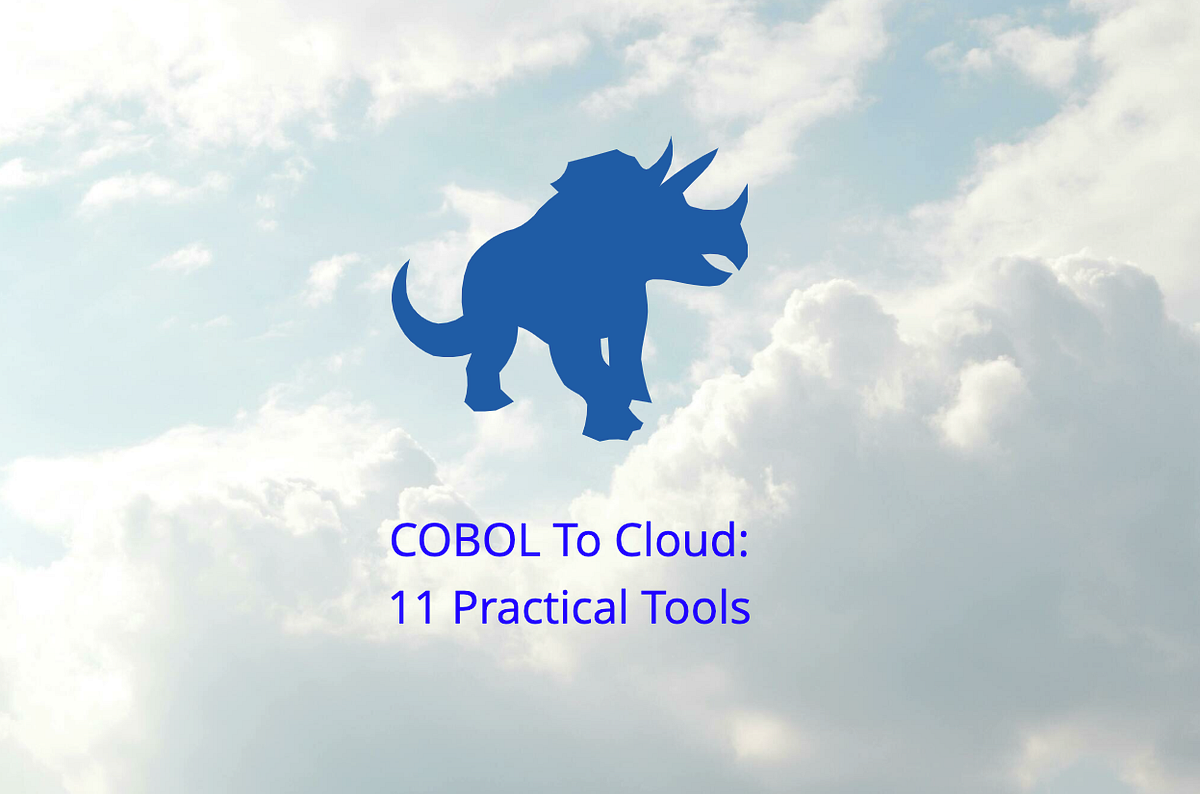 COBOL To Cloud:
11 Practical Tools